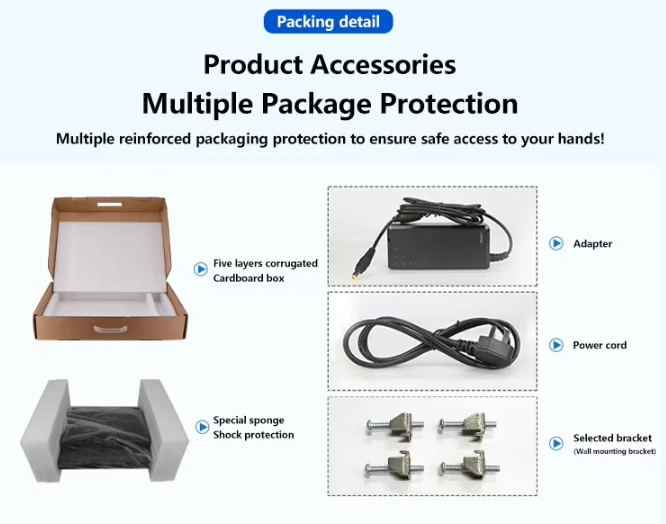 Packing detail

Product Accessories
Multiple Package Protection

Multiple reinforced packaging protection to ensure safe access to your hands!

Five layers corrugated
Cardboard box

Special sponge
Shock protection

Adapter

Power cord

Selected bracket
(Wall mounting bracket)